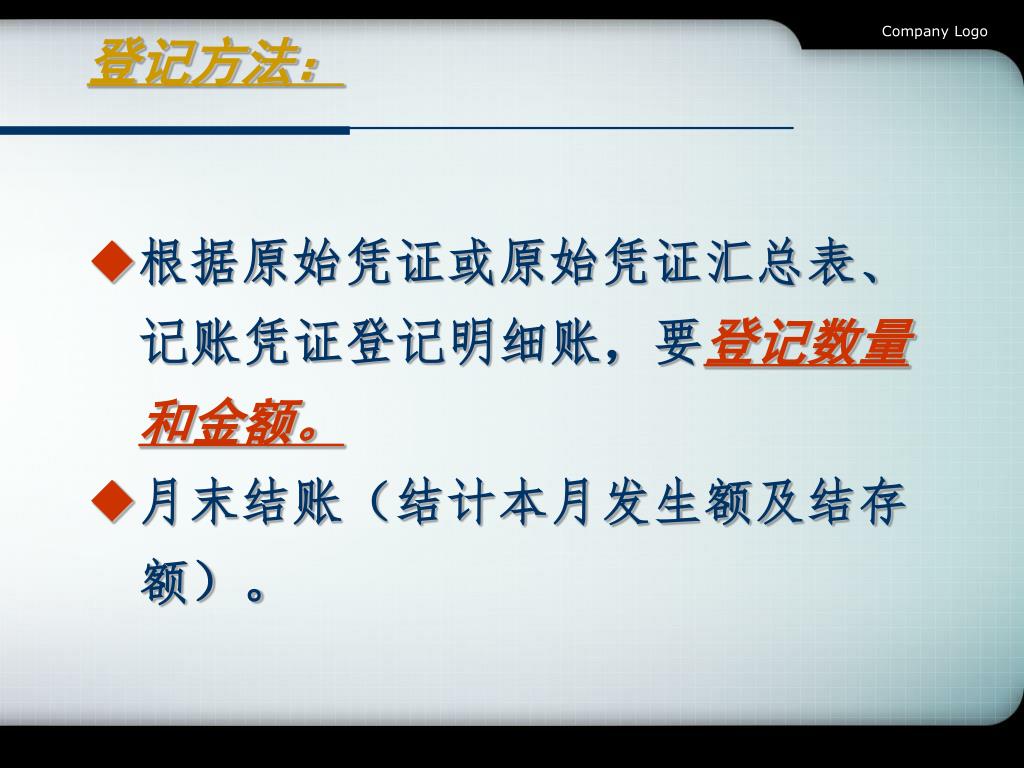 Company Logo

登记方法：

◆根据原始凭证或原始凭证汇总表、记账凭证登记明细账，要登记数量和金额。

◆月末结账（结计本月发生额及结存额）。